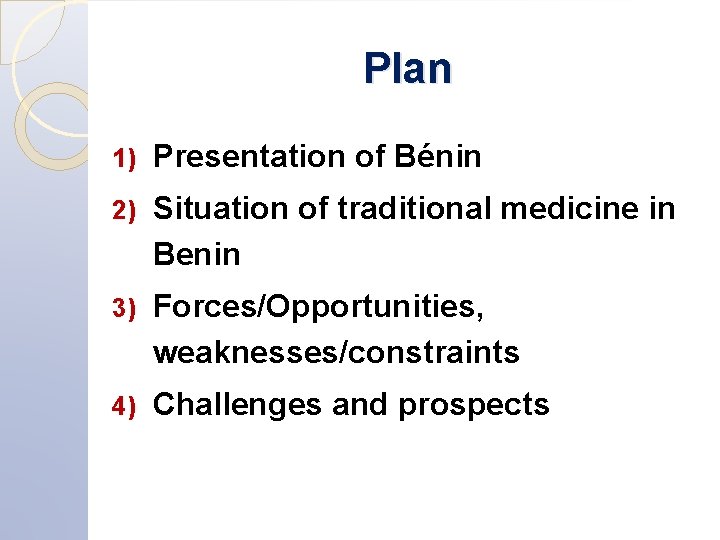 Plan

1) Presentation of Bénin

2) Situation of traditional medicine in Benin

3) Forces/Opportunities, weaknesses/constraints

4) Challenges and prospects